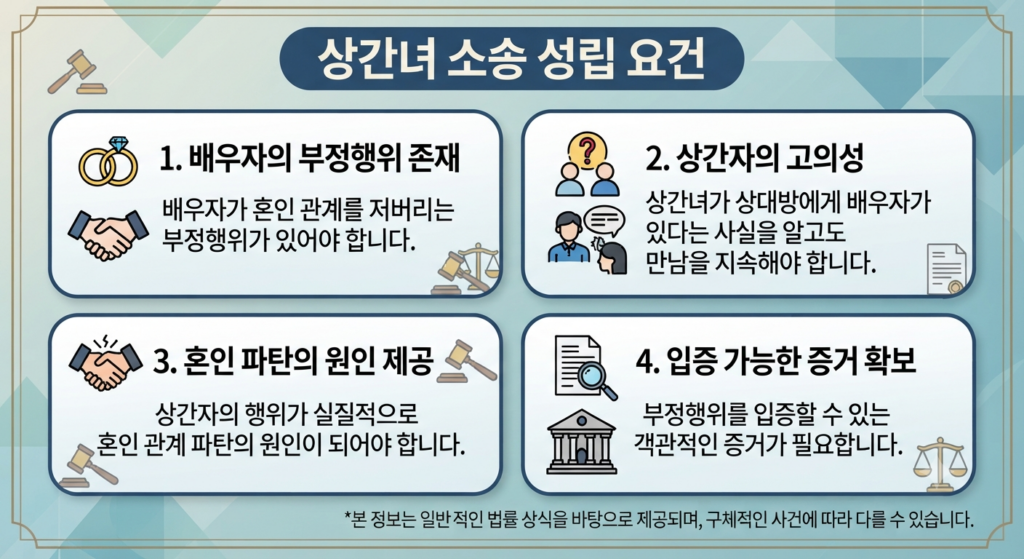 상간녀 소송 성립 요건

1. 배우자의 부정행위 존재

배우자가 혼인 관계를 저버리는 부정행위가 있어야 합니다.

2. 상간자의 고의성

상간녀가 상대방에게 배우자가 있다는 사실을 알고도 만남을 지속해야 합니다.

3. 혼인 파탄의 원인 제공

상간자의 행위가 실질적으로 혼인 관계 파탄의 원인이 되어야 합니다.

4. 입증 가능한 증거 확보

부정행위를 입증할 수 있는 객관적인 증거가 필요합니다.

*본 정보는 일반적인 법률 상식을 바탕으로 제공되며, 구체적인 사건에 따라 다를 수 있습니다.